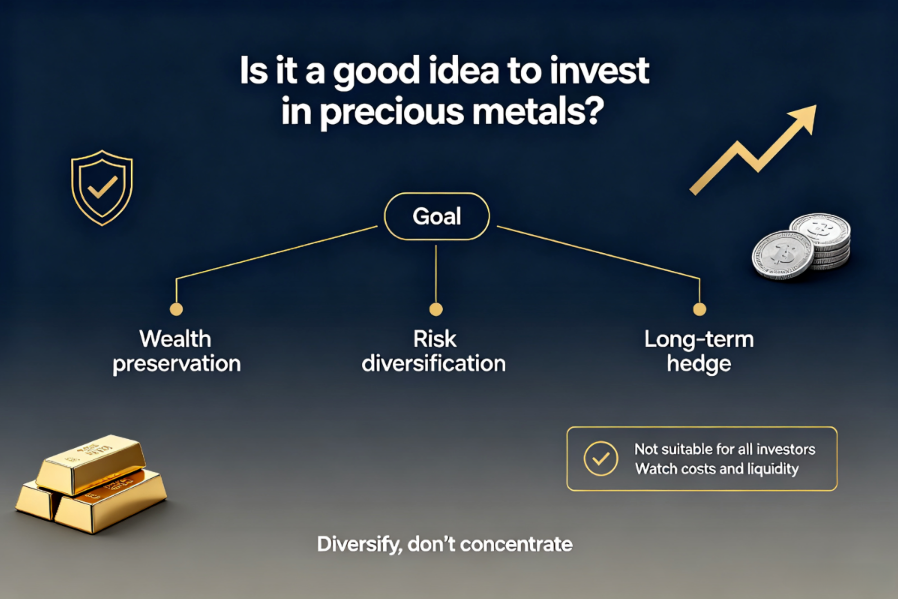 Is it a good idea to invest in precious metals?

Goal

Wealth preservation

Risk diversification

Long-term hedge

Not suitable for all investors
Watch costs and liquidity

Diversify, don't concentrate